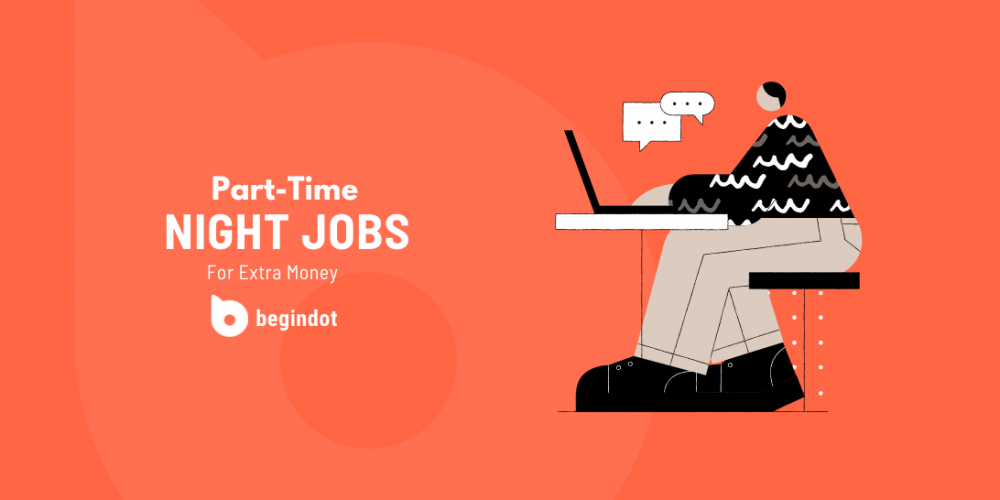 Part-Time
NIGHT JOBS
For Extra Money

begindot